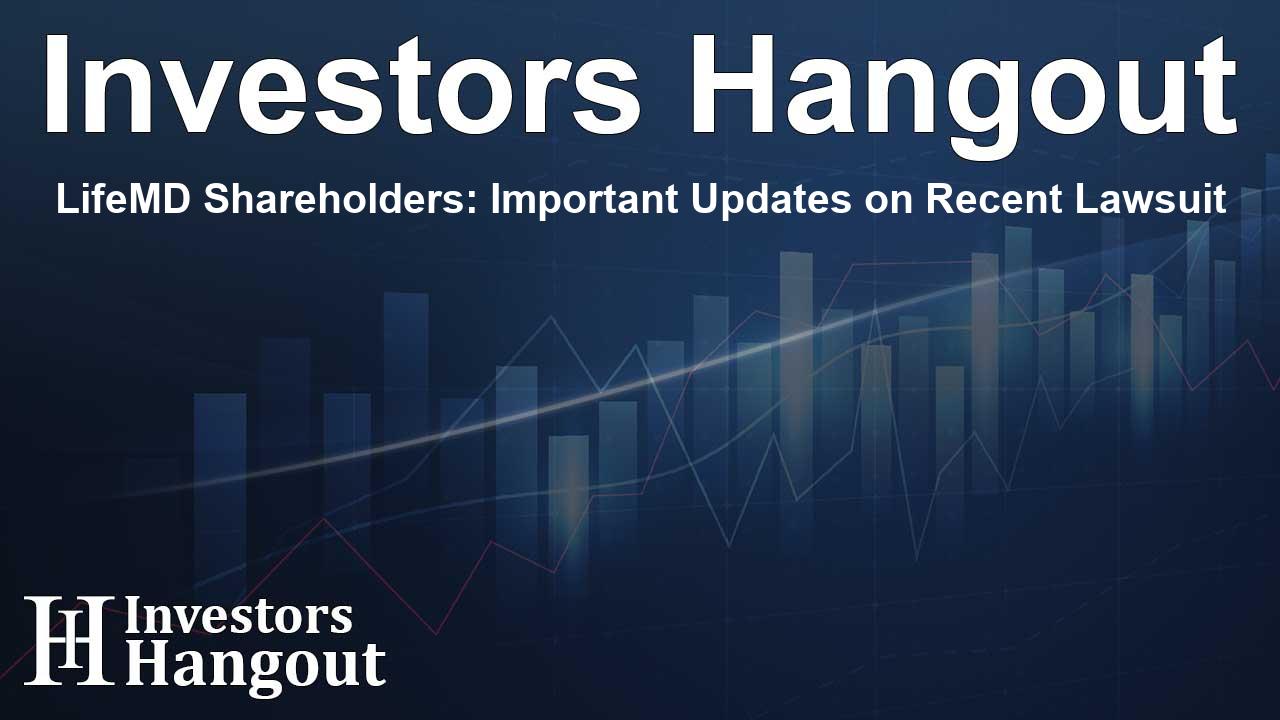 Investors Hangout

LifeMD Shareholders: Important Updates on Recent Lawsuit

IH Investors Hangout